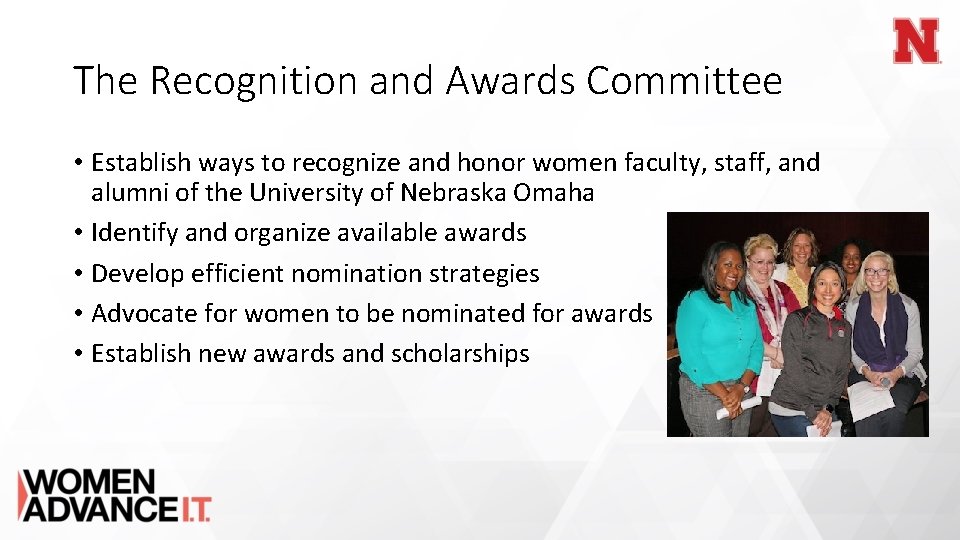 N

The Recognition and Awards Committee

• Establish ways to recognize and honor women faculty, staff, and alumni of the University of Nebraska Omaha
• Identify and organize available awards
• Develop efficient nomination strategies
• Advocate for women to be nominated for awards
• Establish new awards and scholarships

WOMEN ADVANCE I.T.